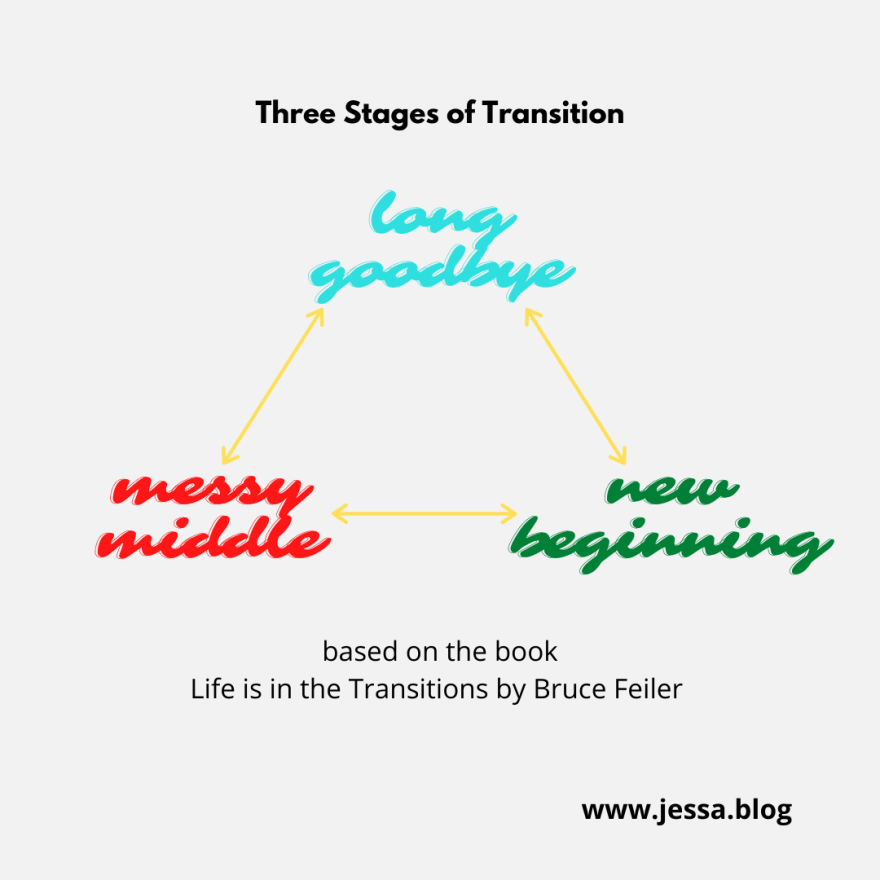 Three Stages of Transition

long goodbye

messy middle

new beginning

based on the book
Life is in the Transitions by Bruce Feiler

www.jessa.blog